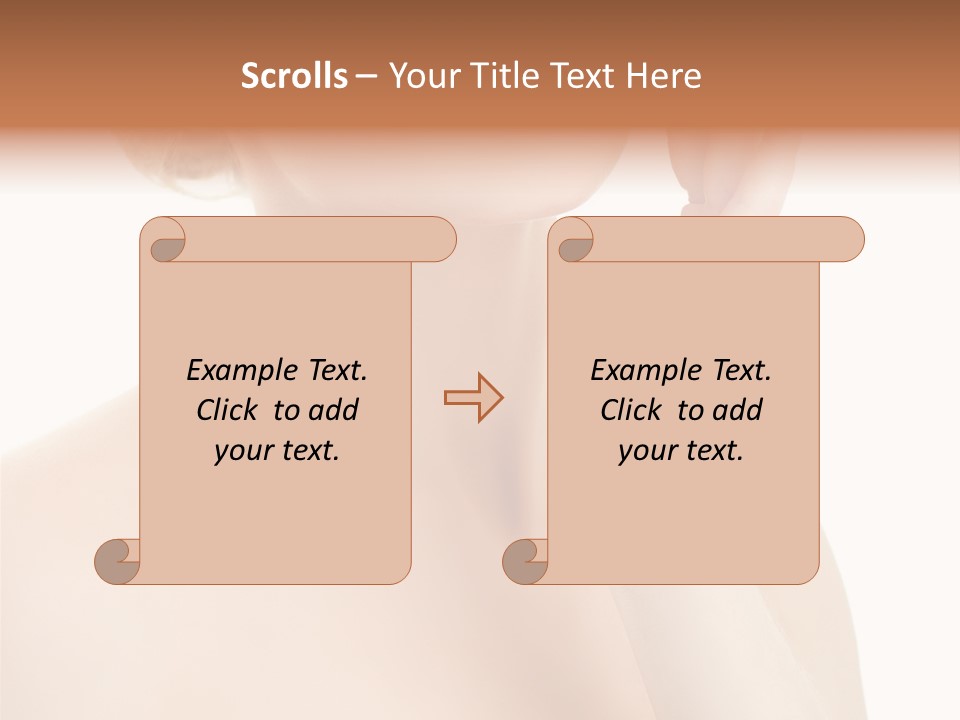 Scrolls – Your Title Text Here

Example Text. Click to add your text.

Example Text. Click to add your text.